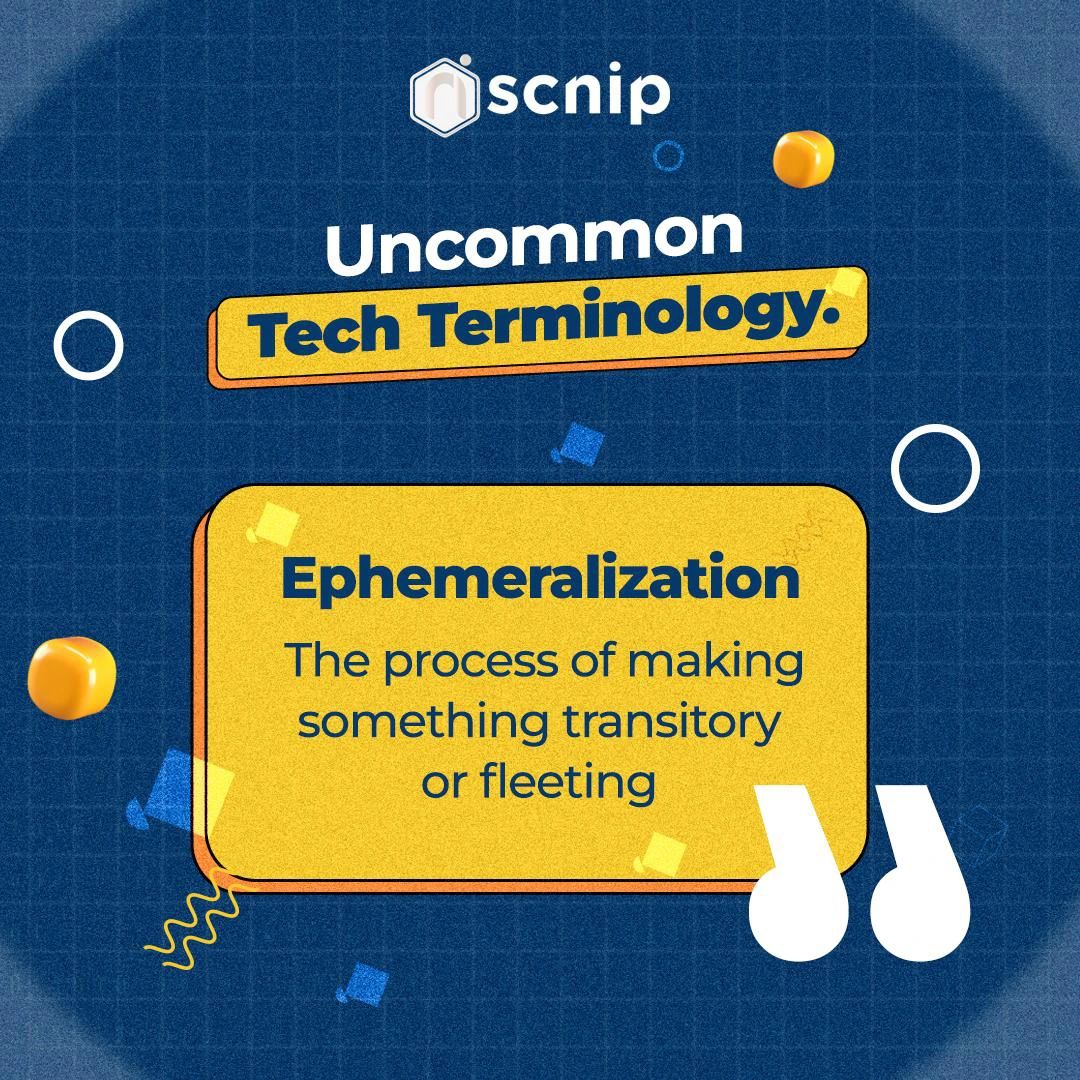 scnip

Uncommon
Tech Terminology.

Ephemeralization
The process of making something transitory or fleeting